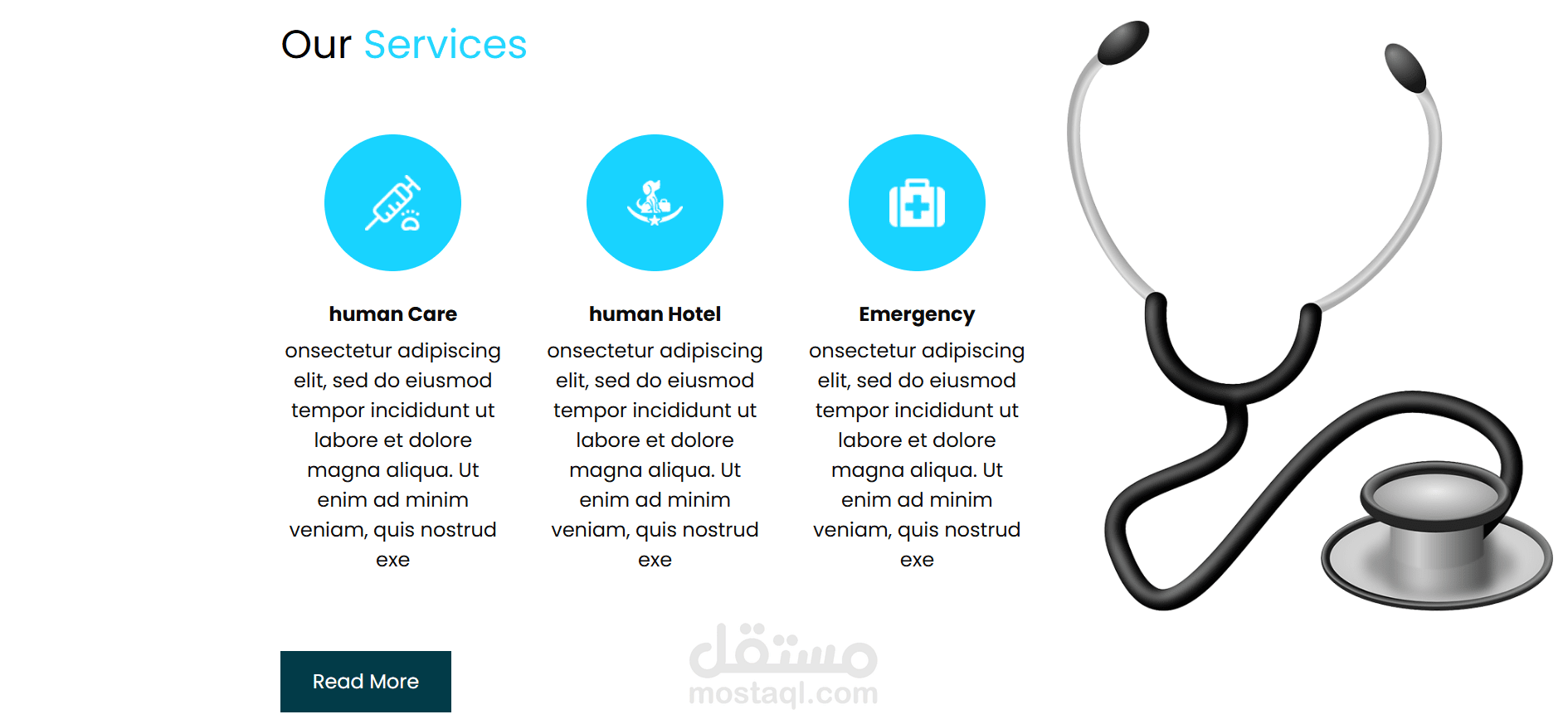 Our Services

human Care

onsectetur adipiscing elit, sed do eiusmod tempor incididunt ut labore et dolore magna aliqua. Ut enim ad minim veniam, quis nostrud exe

human Hotel

onsectetur adipiscing elit, sed do eiusmod tempor incididunt ut labore et dolore magna aliqua. Ut enim ad minim veniam, quis nostrud exe

Emergency

onsectetur adipiscing elit, sed do eiusmod tempor incididunt ut labore et dolore magna aliqua. Ut enim ad minim veniam, quis nostrud exe

Read More

مستقل
mostaql.com